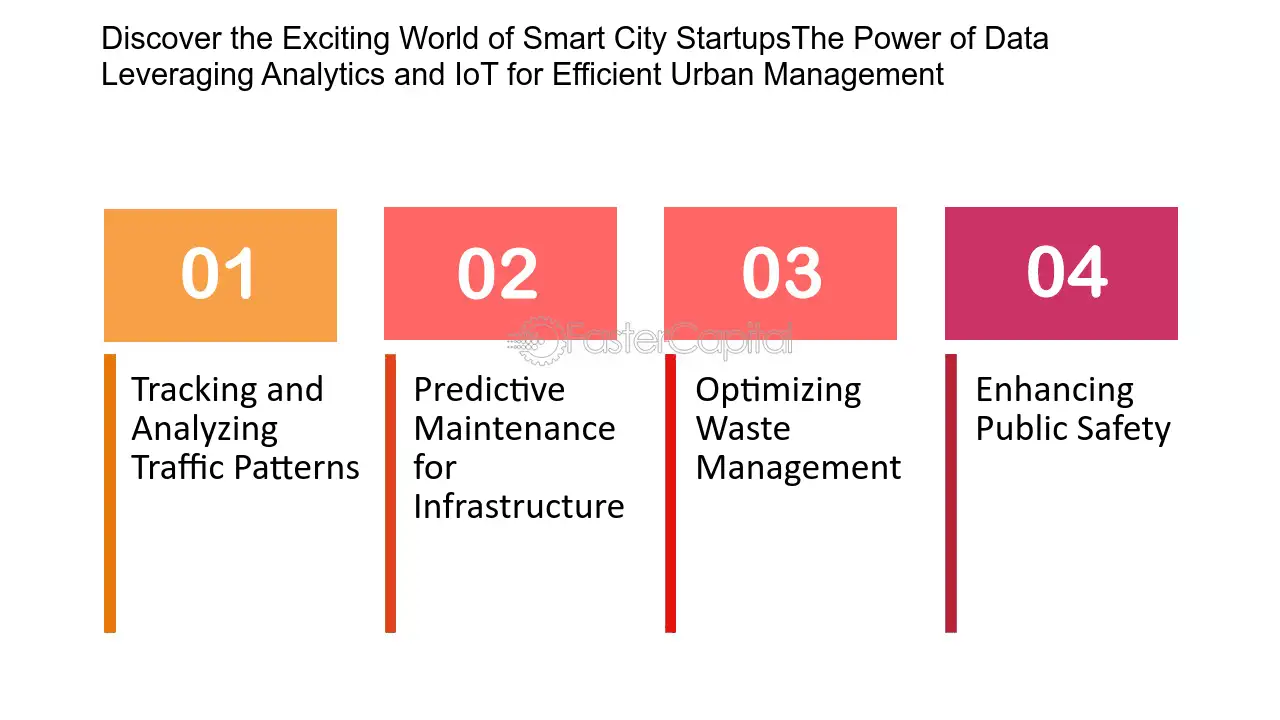 Discover the Exciting World of Smart City StartupsThe Power of Data Leveraging Analytics and IoT for Efficient Urban Management

01

Tracking and Analyzing Traffic Patterns

02

Predictive Maintenance for Infrastructure

03

Optimizing Waste Management

04

Enhancing Public Safety

FasterCapital